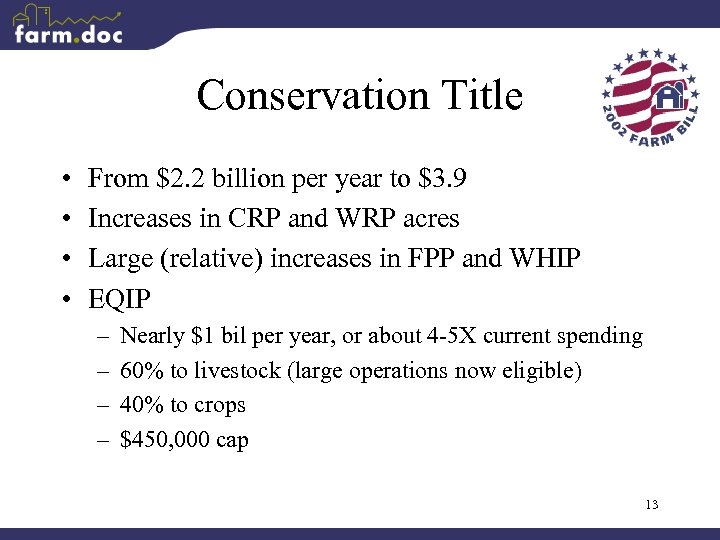 farm.doc

2002 FARM BILL

Conservation Title

• From \$2.2 billion per year to \$3.9
• Increases in CRP and WRP acres
• Large (relative) increases in FPP and WHIP
• EQIP
– Nearly \$1 bil per year, or about 4-5X current spending
– 60% to livestock (large operations now eligible)
– 40% to crops
– \$450,000 cap

13